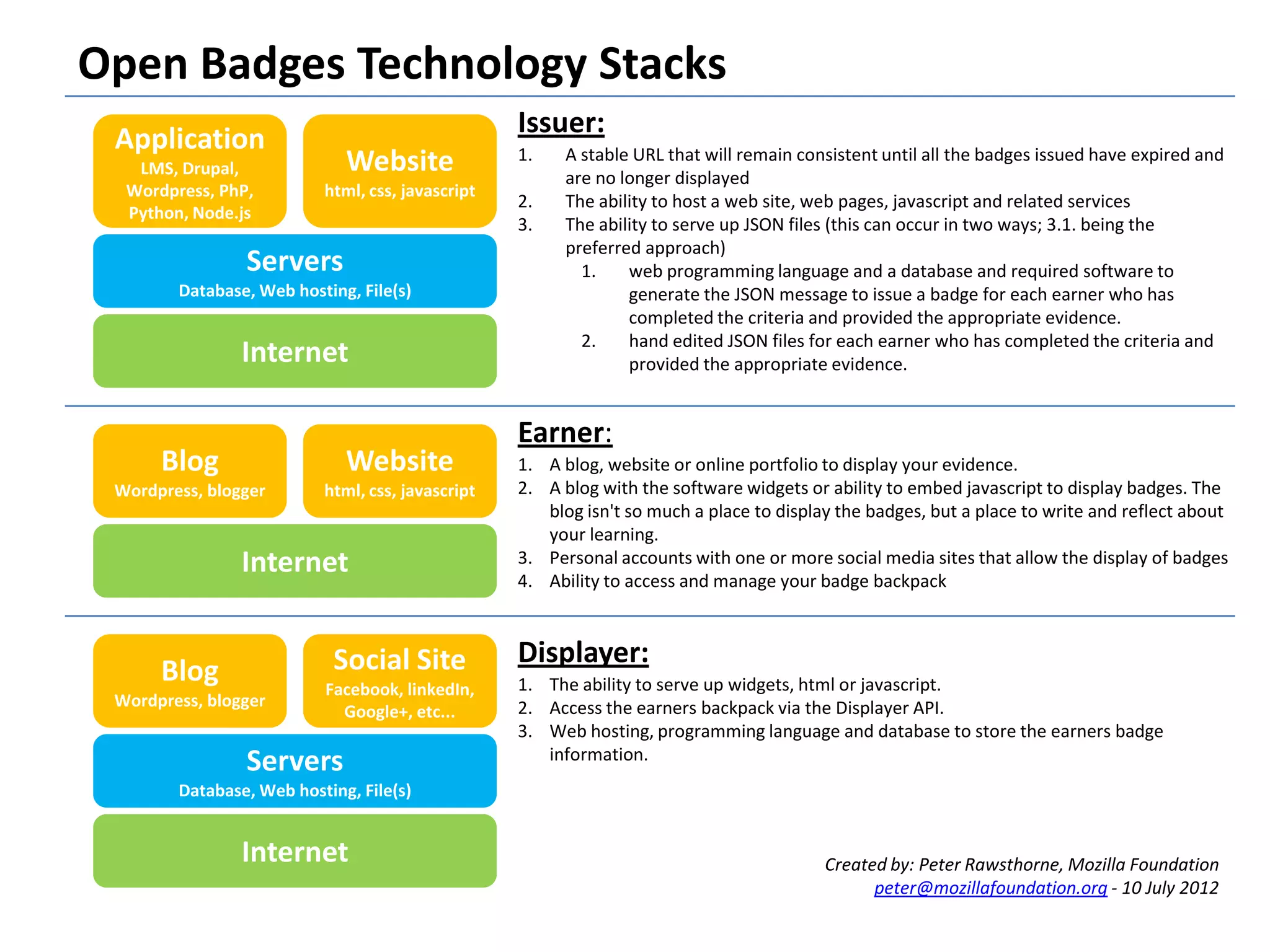 Open Badges Technology Stacks

Application
LMS, Drupal, Wordpress, PhP, Python, Node.js

Website
html, css, javascript

Servers
Database, Web hosting, File(s)

Internet

Issuer:
1. A stable URL that will remain consistent until all the badges issued have expired and are no longer displayed
2. The ability to host a web site, web pages, javascript and related services
3. The ability to serve up JSON files (this can occur in two ways; 3.1. being the preferred approach)
 1. web programming language and a database and required software to generate the JSON message to issue a badge for each earner who has completed the criteria and provided the appropriate evidence.
 2. hand edited JSON files for each earner who has completed the criteria and provided the appropriate evidence.

Blog
Wordpress, blogger

Website
html, css, javascript

Internet

Earner:
1. A blog, website or online portfolio to display your evidence.
2. A blog with the software widgets or ability to embed javascript to display badges. The blog isn't so much a place to display the badges, but a place to write and reflect about your learning.
3. Personal accounts with one or more social media sites that allow the display of badges
4. Ability to access and manage your badge backpack

Blog
Wordpress, blogger

Social Site
Facebook, linkedIn, Google+, etc...

Servers
Database, Web hosting, File(s)

Internet

Displayer:
1. The ability to serve up widgets, html or javascript.
2. Access the earners backpack via the Displayer API.
3. Web hosting, programming language and database to store the earners badge information.

Created by: Peter Rawsthorne, Mozilla Foundation
peter@mozillafoundation.org - 10 July 2012